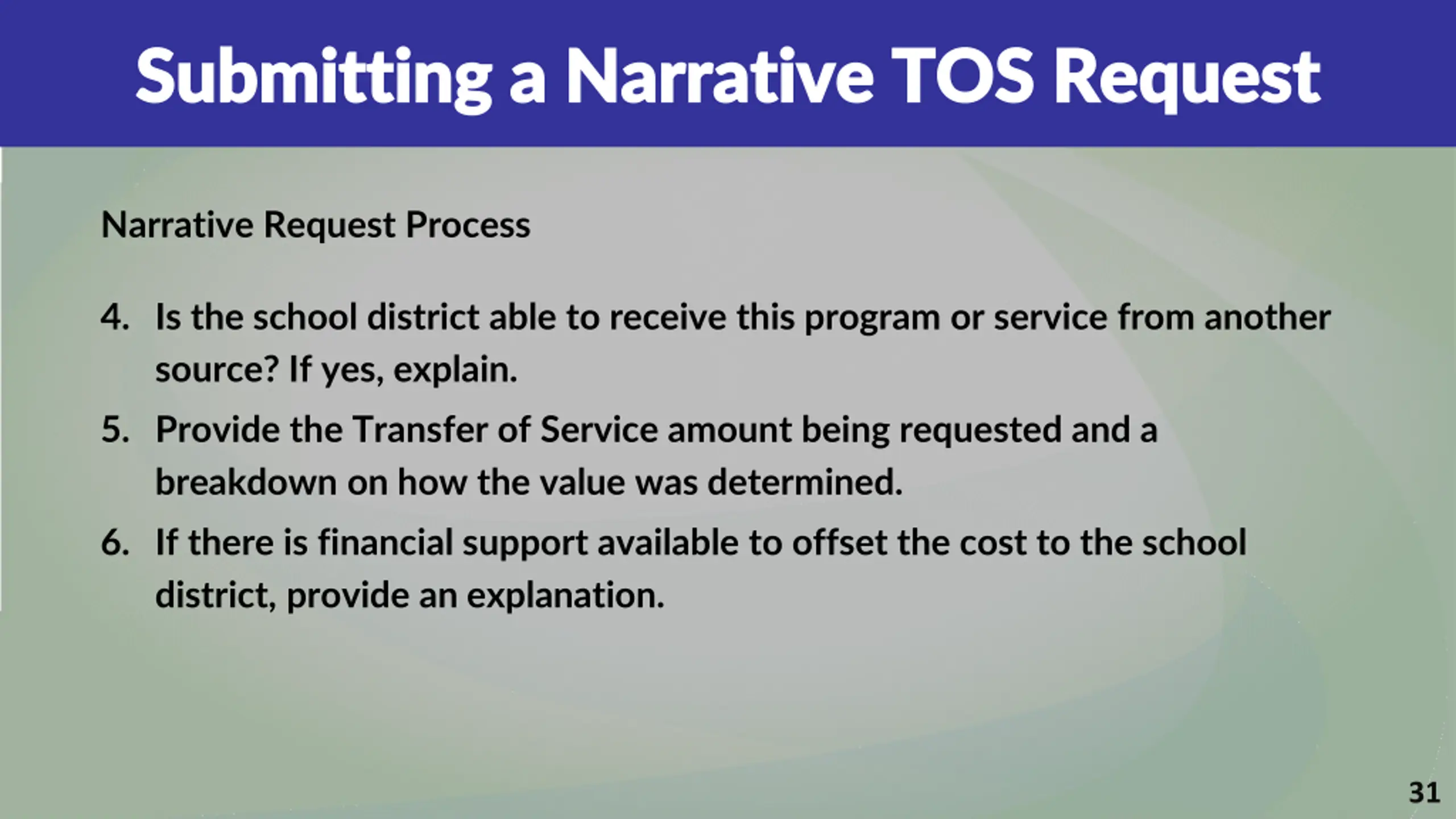 Submitting a Narrative TOS Request

Narrative Request Process

4. Is the school district able to receive this program or service from another source? If yes, explain.
5. Provide the Transfer of Service amount being requested and a breakdown on how the value was determined.
6. If there is financial support available to offset the cost to the school district, provide an explanation.

31